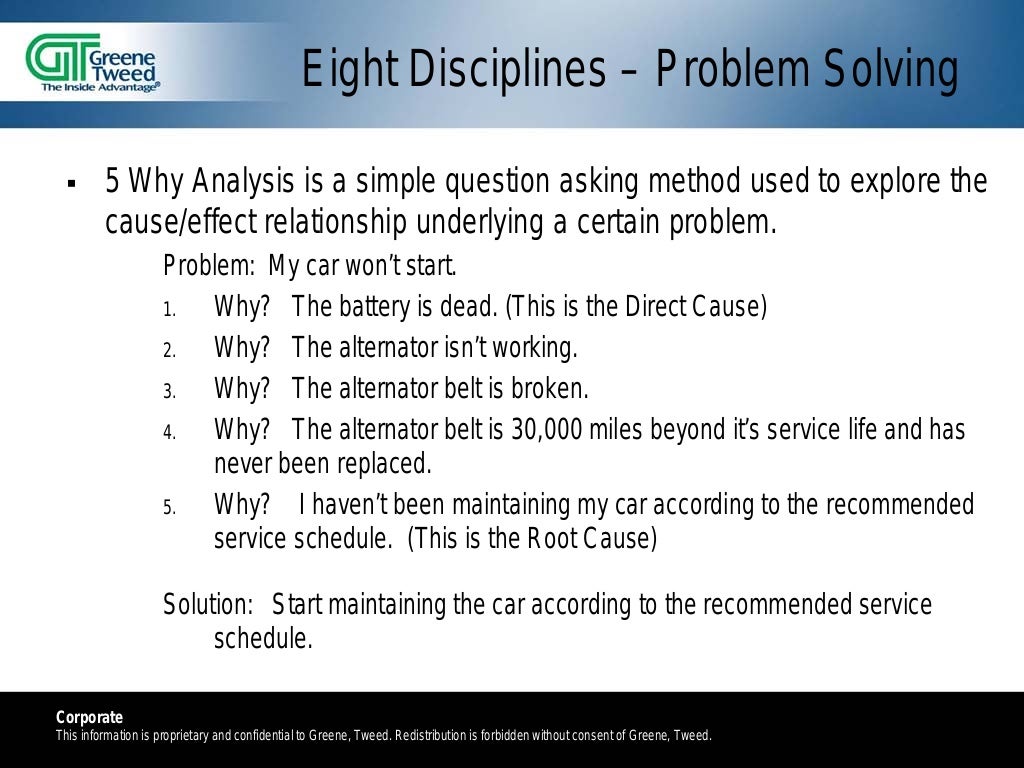 GT Greene Tweed
The Inside Advantage®

Eight Disciplines – Problem Solving

▪ 5 Why Analysis is a simple question asking method used to explore the cause/effect relationship underlying a certain problem.

Problem: My car won't start.

1. Why? The battery is dead. (This is the Direct Cause)
2. Why? The alternator isn't working.
3. Why? The alternator belt is broken.
4. Why? The alternator belt is 30,000 miles beyond it's service life and has never been replaced.
5. Why? I haven't been maintaining my car according to the recommended service schedule. (This is the Root Cause)

Solution: Start maintaining the car according to the recommended service schedule.

Corporate
This information is proprietary and confidential to Greene, Tweed. Redistribution is forbidden without consent of Greene, Tweed.